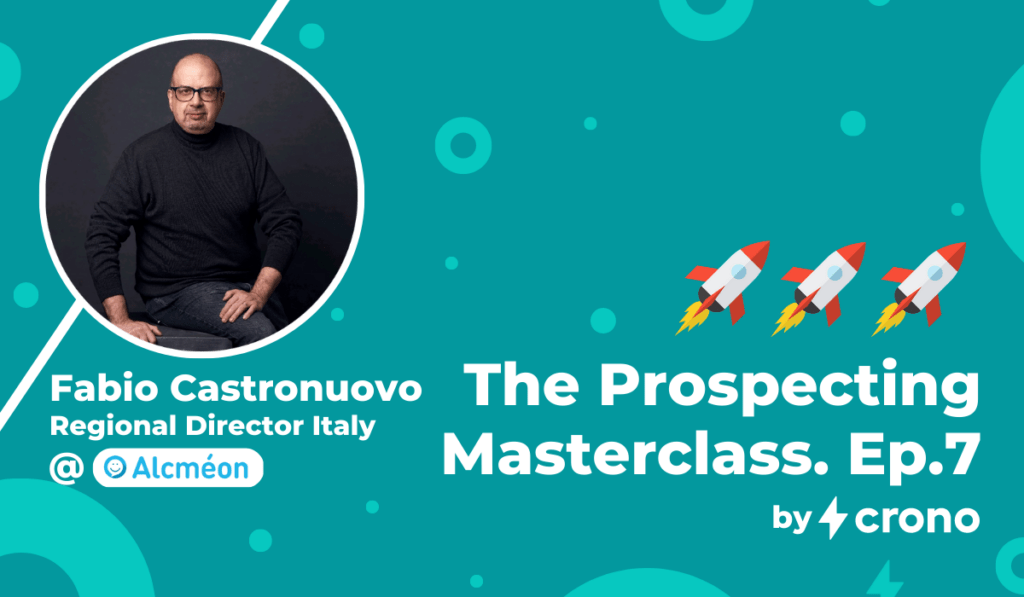 Fabio Castronuovo
Regional Director Italy
@ Alcméon

The Prospecting Masterclass. Ep.7

by crono